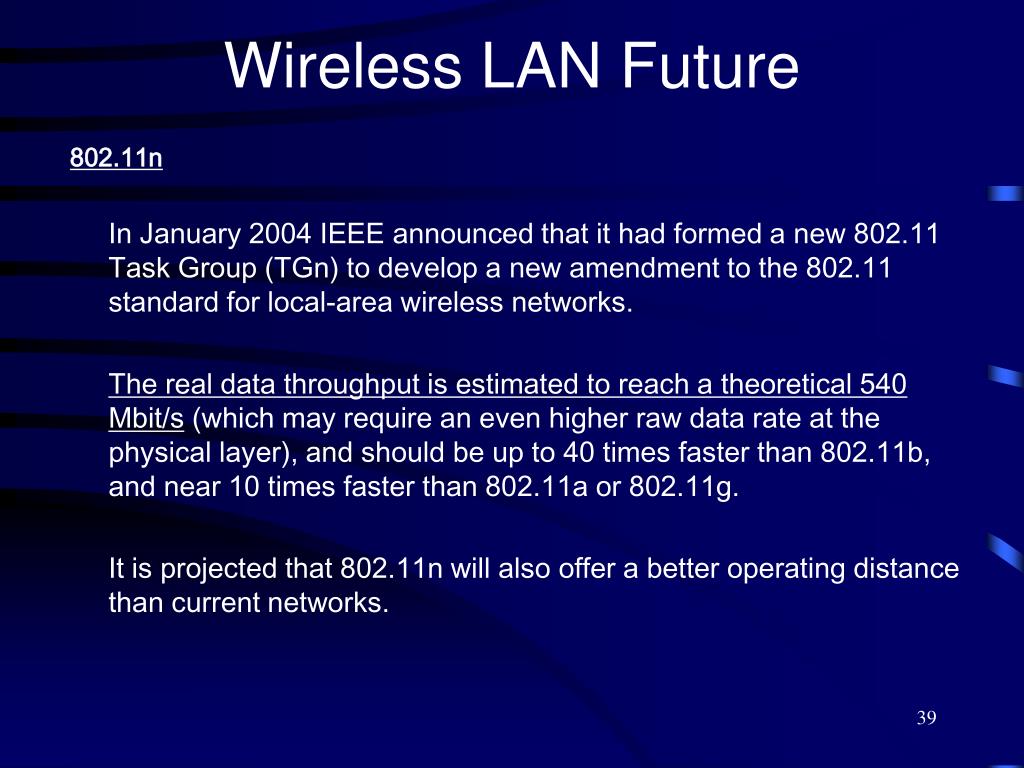 Wireless LAN Future

802.11n

In January 2004 IEEE announced that it had formed a new 802.11 Task Group (TGn) to develop a new amendment to the 802.11 standard for local-area wireless networks.

The real data throughput is estimated to reach a theoretical 540 Mbit/s (which may require an even higher raw data rate at the physical layer), and should be up to 40 times faster than 802.11b, and near 10 times faster than 802.11a or 802.11g.

It is projected that 802.11n will also offer a better operating distance than current networks.

39